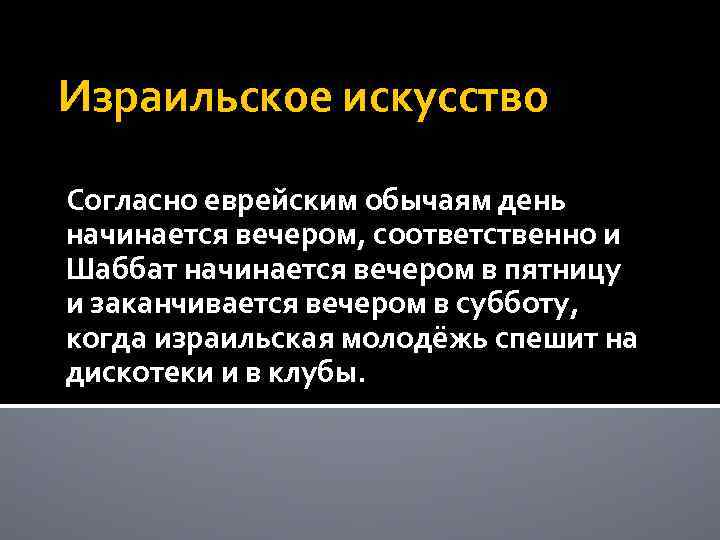 Израильское искусство

Согласно еврейским обычаям день начинается вечером, соответственно и Шаббат начинается вечером в пятницу и заканчивается вечером в субботу, когда израильская молодёжь спешит на дискотеки и в клубы.